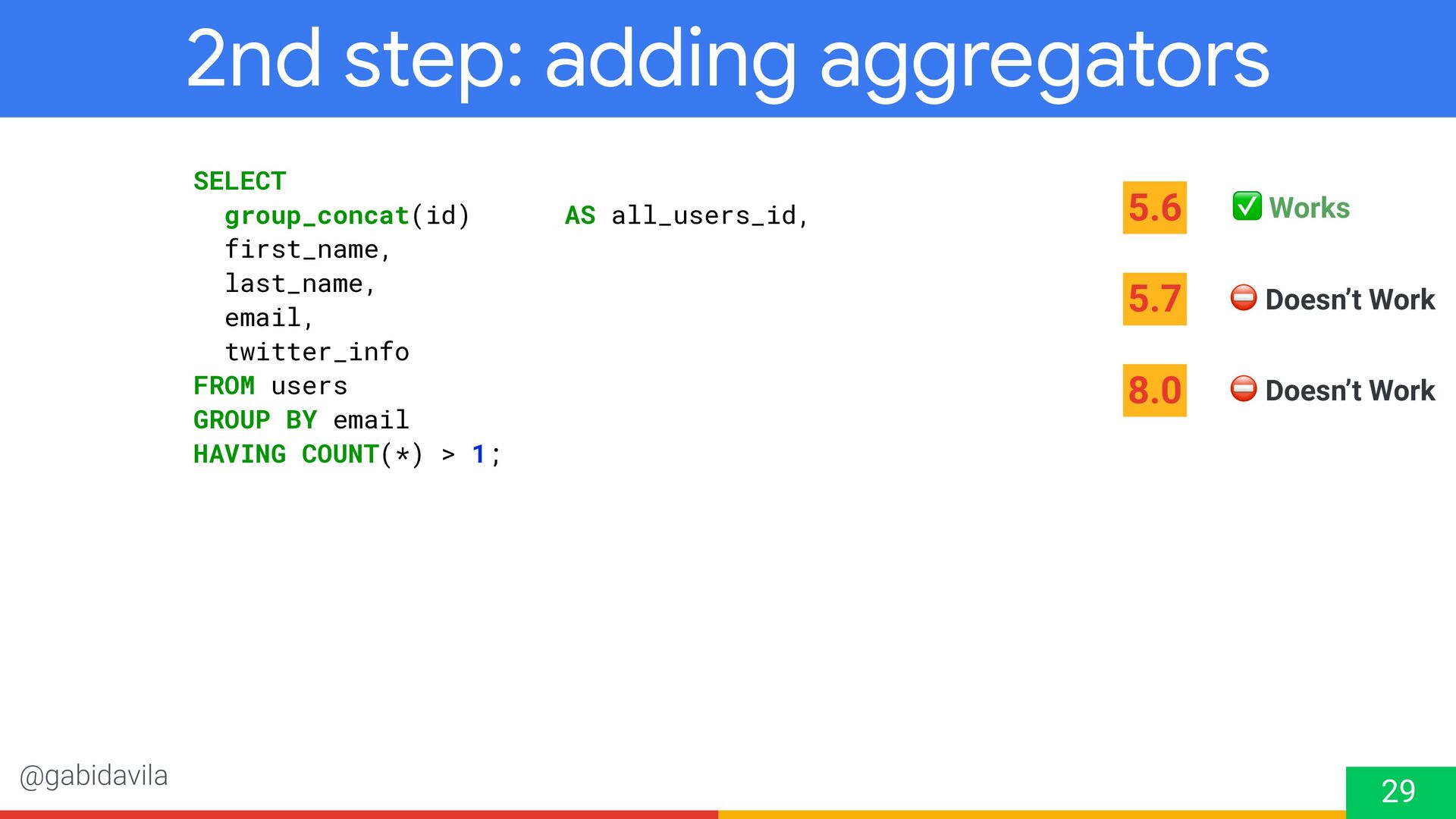 2nd step: adding aggregators

SELECT
  group_concat(id)      AS all_users_id,
  first_name,
  last_name,
  email,
  twitter_info
FROM users
GROUP BY email
HAVING COUNT(*) > 1;

5.6 ✅ Works

5.7 ⛔ Doesn't Work

8.0 ⛔ Doesn't Work

@gabidavila

29